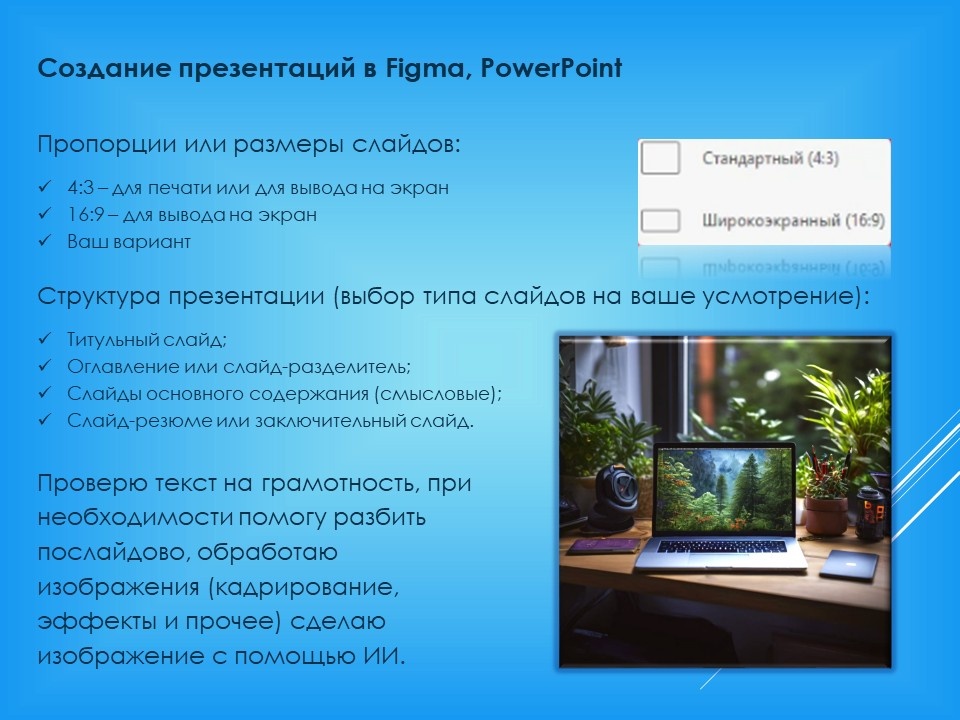 Создание презентаций в Figma, PowerPoint

Пропорции или размеры слайдов:

✓ 4:3 – для печати или для вывода на экран
✓ 16:9 – для вывода на экран
✓ Ваш вариант

Стандартный (4:3)

Широкоэкранный (16:9)

Структура презентации (выбор типа слайдов на ваше усмотрение):

✓ Титульный слайд;
✓ Оглавление или слайд-разделитель;
✓ Слайды основного содержания (смысловые);
✓ Слайд-резюме или заключительный слайд.

Проверю текст на грамотность, при необходимости помогу разбить послайдово, обработаю изображения (кадрирование, эффекты и прочее) сделаю изображение с помощью ИИ.